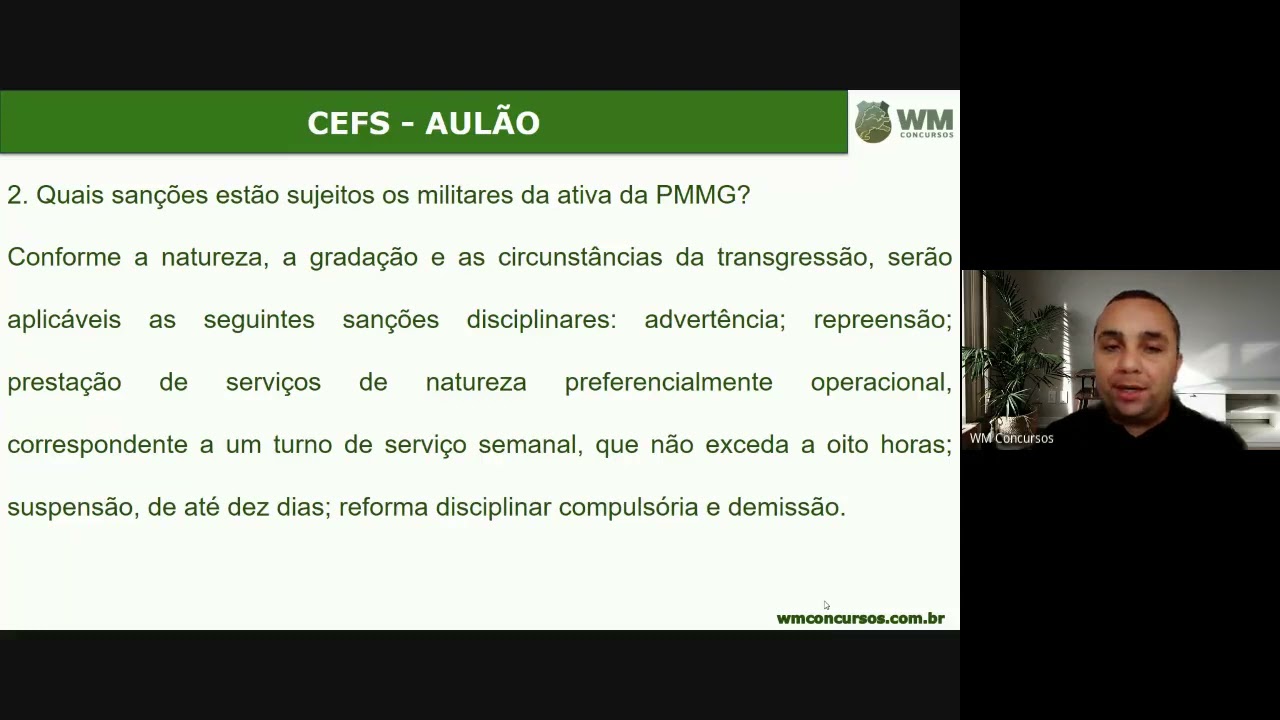 CEFS - AULÃO

WM CONCURSOS

2. Quais sanções estão sujeitos os militares da ativa da PMMG?

Conforme a natureza, a gradação e as circunstâncias da transgressão, serão aplicáveis as seguintes sanções disciplinares: advertência; repreensão; prestação de serviços de natureza preferencialmente operacional, correspondente a um turno de serviço semanal, que não exceda a oito horas; suspensão, de até dez dias; reforma disciplinar compulsória e demissão.

wmconcursos.com.br

WM Concursos